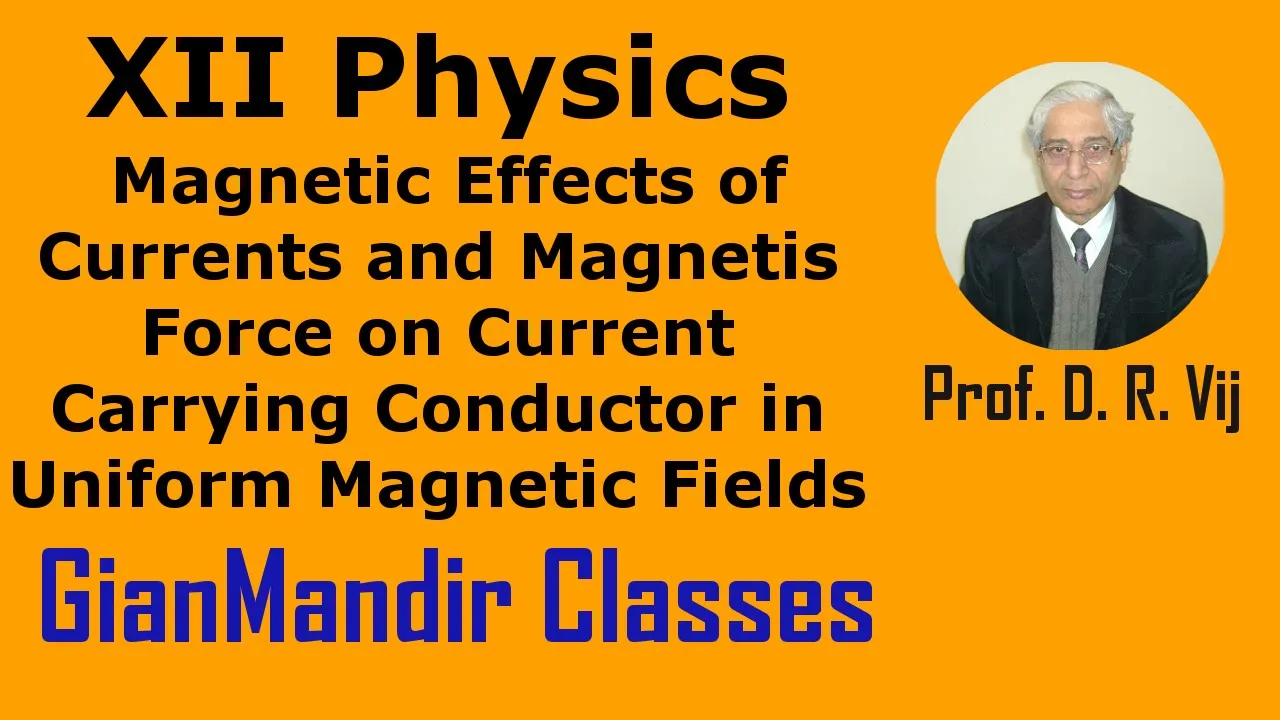 XII Physics

Magnetic Effects of Currents and Magnetis Force on Current Carrying Conductor in Uniform Magnetic Fields

Prof. D. R. Vij

GianMandir Classes